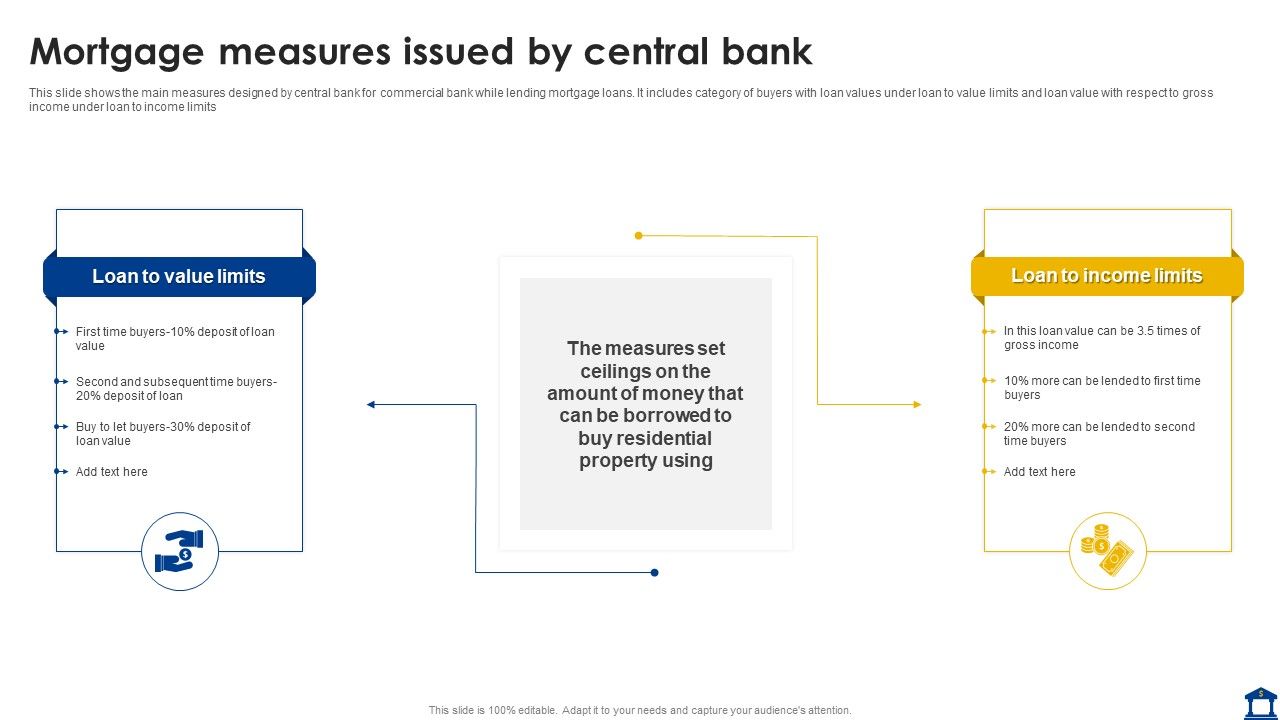 Mortgage measures issued by central bank

This slide shows the main measures designed by central bank for commercial bank while lending mortgage loans. It includes category of buyers with loan values under loan to value limits and loan value with respect to gross income under loan to income limits

Loan to value limits

First time buyers-10% deposit of loan value

Second and subsequent time buyers-20% deposit of loan

Buy to let buyers-30% deposit of loan value

Add text here

The measures set ceilings on the amount of money that can be borrowed to buy residential property using

Loan to income limits

In this loan value can be 3.5 times of gross income

10% more can be lended to first time buyers

20% more can be lended to second time buyers

Add text here

This slide is 100% editable. Adapt it to your needs and capture your audience's attention.